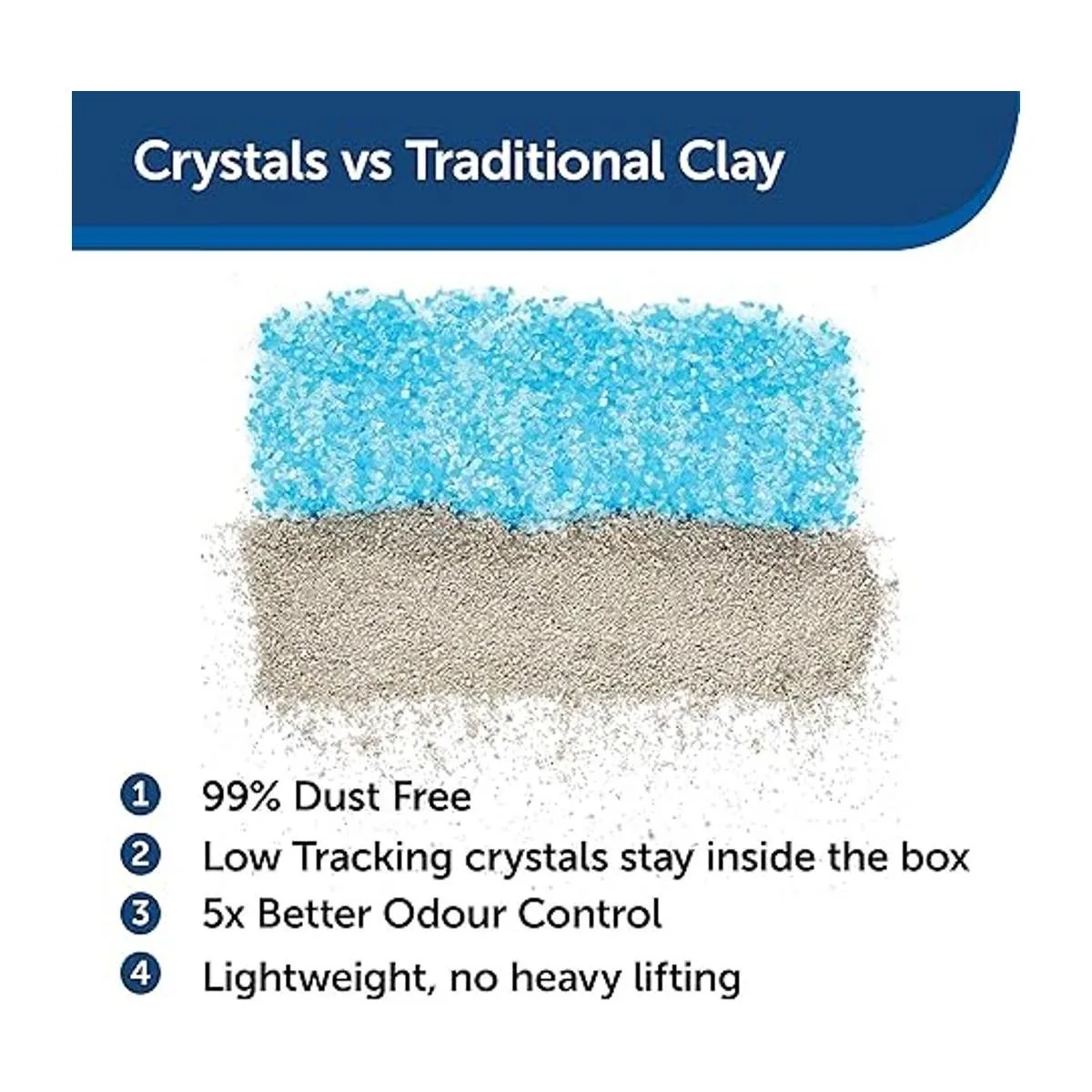 Crystals vs Traditional Clay

1 99% Dust Free
2 Low Tracking crystals stay inside the box
3 5x Better Odour Control
4 Lightweight, no heavy lifting